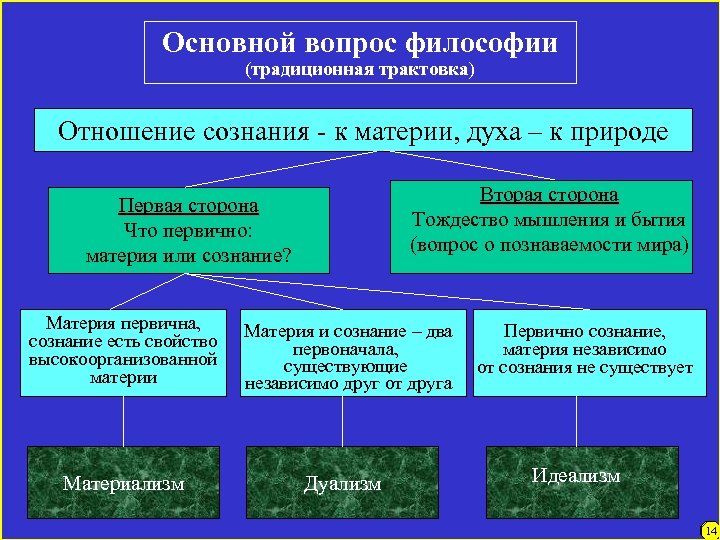 Основной вопрос философии
(традиционная трактовка)

Отношение сознания - к материи, духа – к природе

Первая сторона
Что первично:
материя или сознание?

Вторая сторона
Тождество мышления и бытия
(вопрос о познаваемости мира)

Материя первична, сознание есть свойство высокоорганизованной материи

Материя и сознание – два первоначала, существующие независимо друг от друга

Первично сознание, материя независимо от сознания не существует

Материализм

Дуализм

Идеализм

14